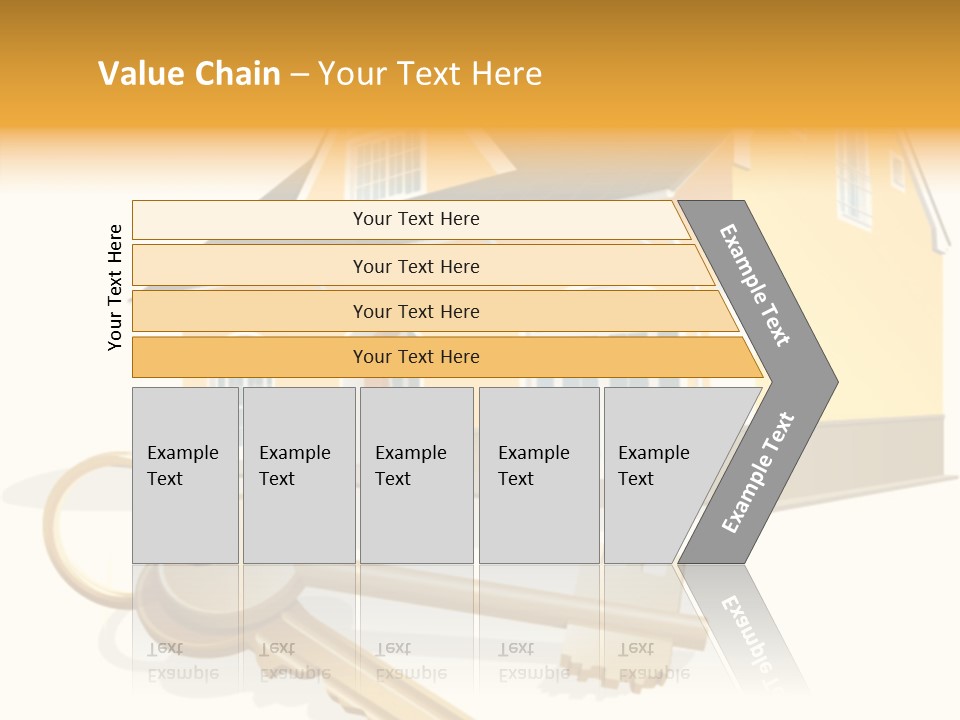 Value Chain – Your Text Here

Your Text Here

Your Text Here

Your Text Here

Your Text Here

Your Text Here

Example Text

Example Text

Example Text

Example Text

Example Text

Example Text

Example Text